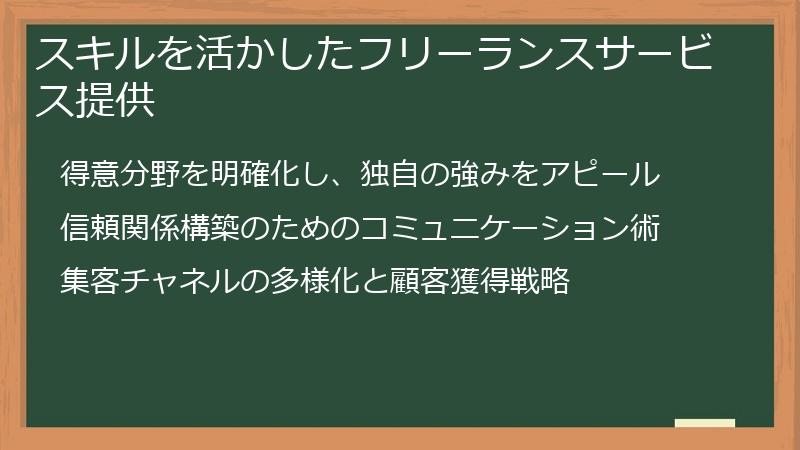 スキルを活かしたフリーランスサービス提供

得意分野を明確化し、独自の強みをアピール

信頼関係構築のためのコミュニケーション術

集客チャネルの多様化と顧客獲得戦略